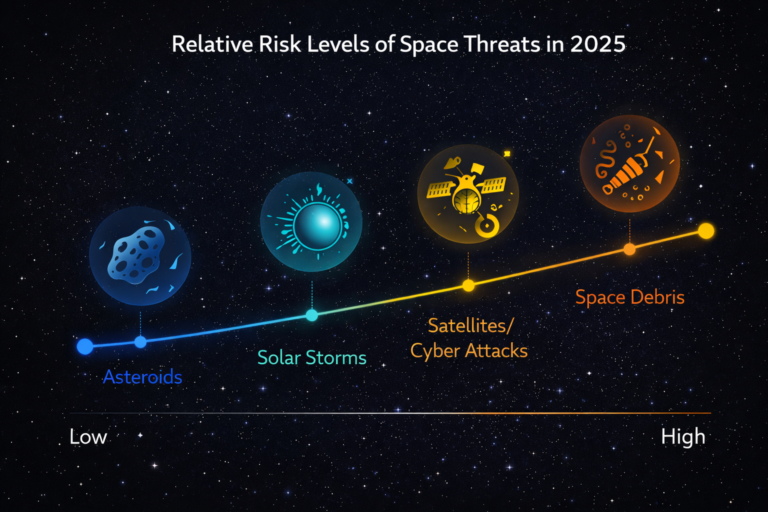 Relative Risk Levels of Space Threats in 2025

Asteroids

Solar Storms

Satellites/
Cyber Attacks

Space Debris

Low

High